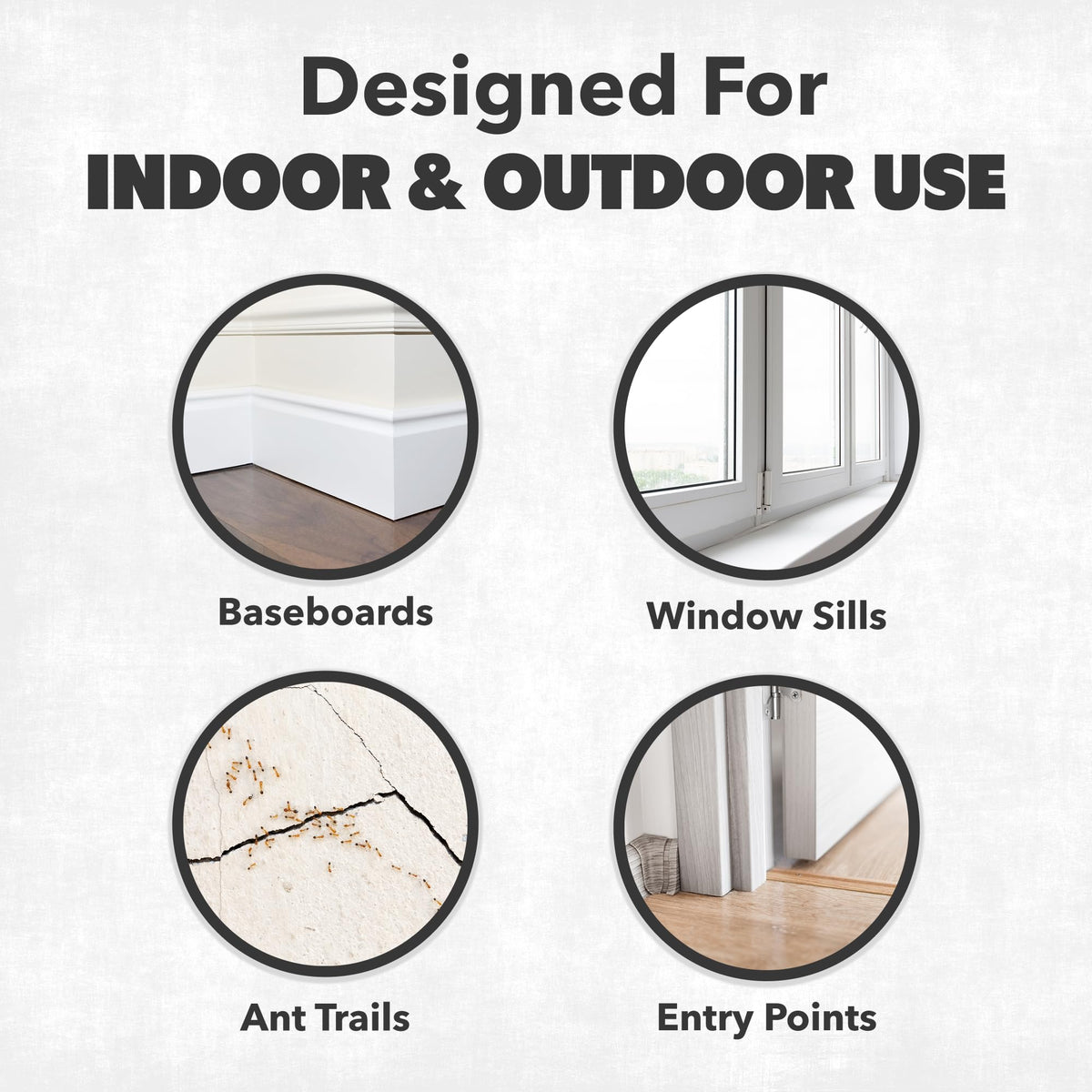 Designed For
INDOOR & OUTDOOR USE

Baseboards

Window Sills

Ant Trails

Entry Points